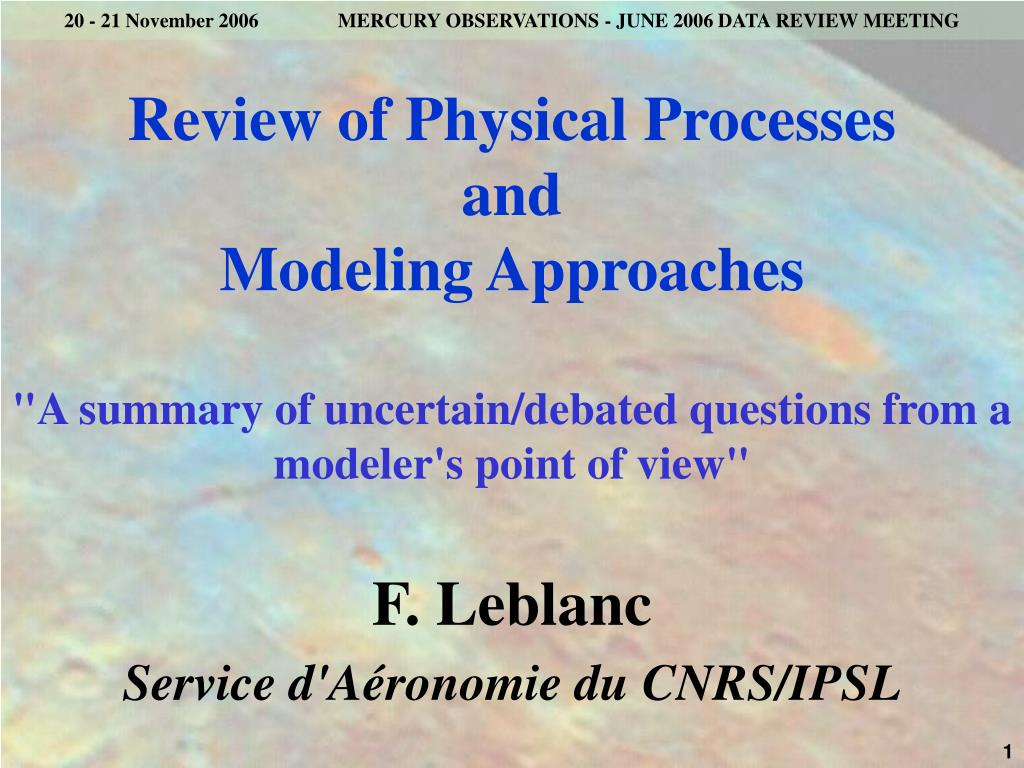 20 - 21 November 2006 MERCURY OBSERVATIONS - JUNE 2006 DATA REVIEW MEETING

Review of Physical Processes
and
Modeling Approaches

"A summary of uncertain/debated questions from a modeler's point of view"

F. Leblanc

Service d'Aéronomie du CNRS/IPSL

1